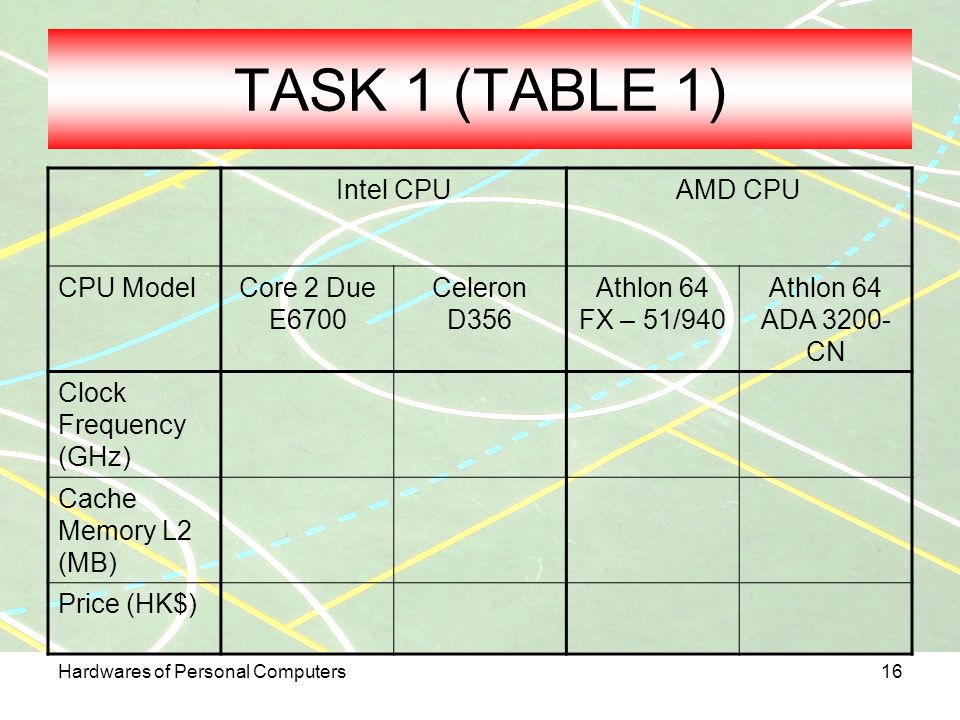 TASK 1 (TABLE 1)

| | Intel CPU | | AMD CPU | |
|---|---|---|---|---|
| CPU Model | Core 2 Due E6700 | Celeron D356 | Athlon 64 FX – 51/940 | Athlon 64 ADA 3200-CN |
| Clock Frequency (GHz) | | | | |
| Cache Memory L2 (MB) | | | | |
| Price (HK$) | | | | |

Hardwares of Personal Computers

16